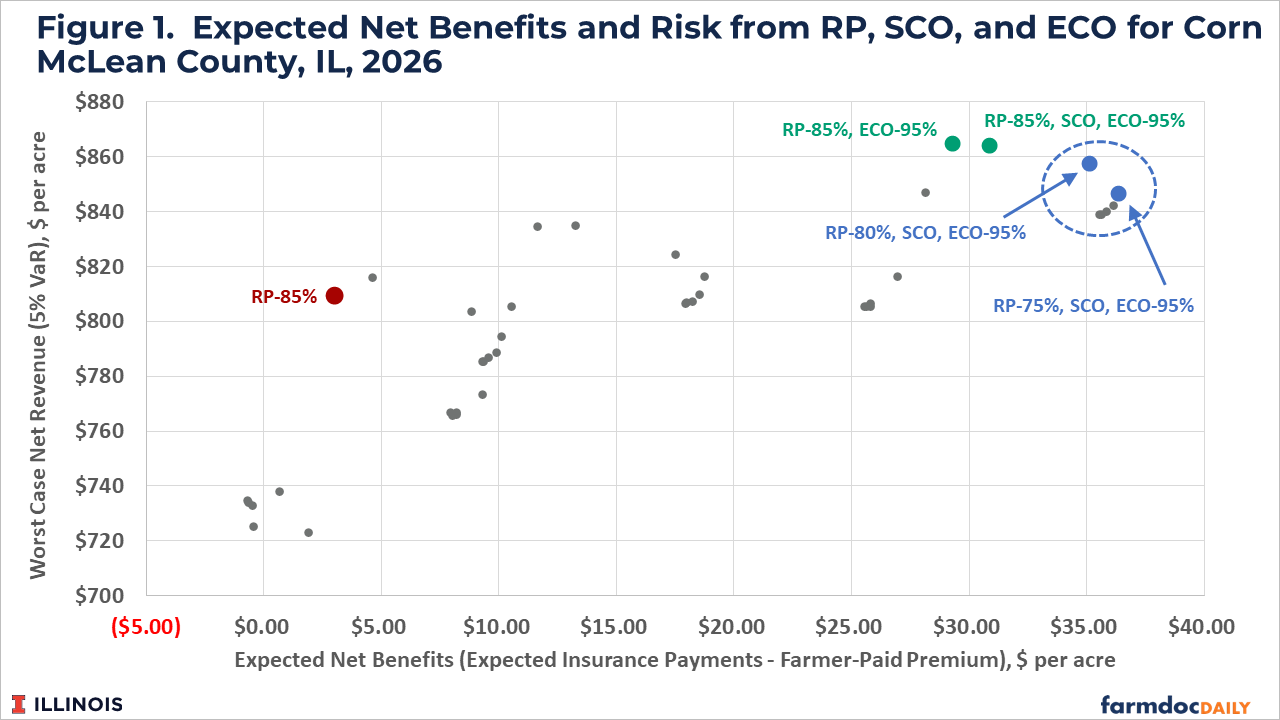 Figure 1. Expected Net Benefits and Risk from RP, SCO, and ECO for Corn McLean County, IL, 2026

Worst Case Net Revenue (5% VaR), $ per acre

$880
$860
$840
$820
$800
$780
$760
$740
$720
$700

RP-85%, ECO-95%
RP-85%, SCO, ECO-95%
RP-80%, SCO, ECO-95%
RP-75%, SCO, ECO-95%
RP-85%

($5.00) $0.00 $5.00 $10.00 $15.00 $20.00 $25.00 $30.00 $35.00 $40.00

Expected Net Benefits (Expected Insurance Payments - Farmer-Paid Premium), $ per acre

ILLINOIS

farmdocDAILY